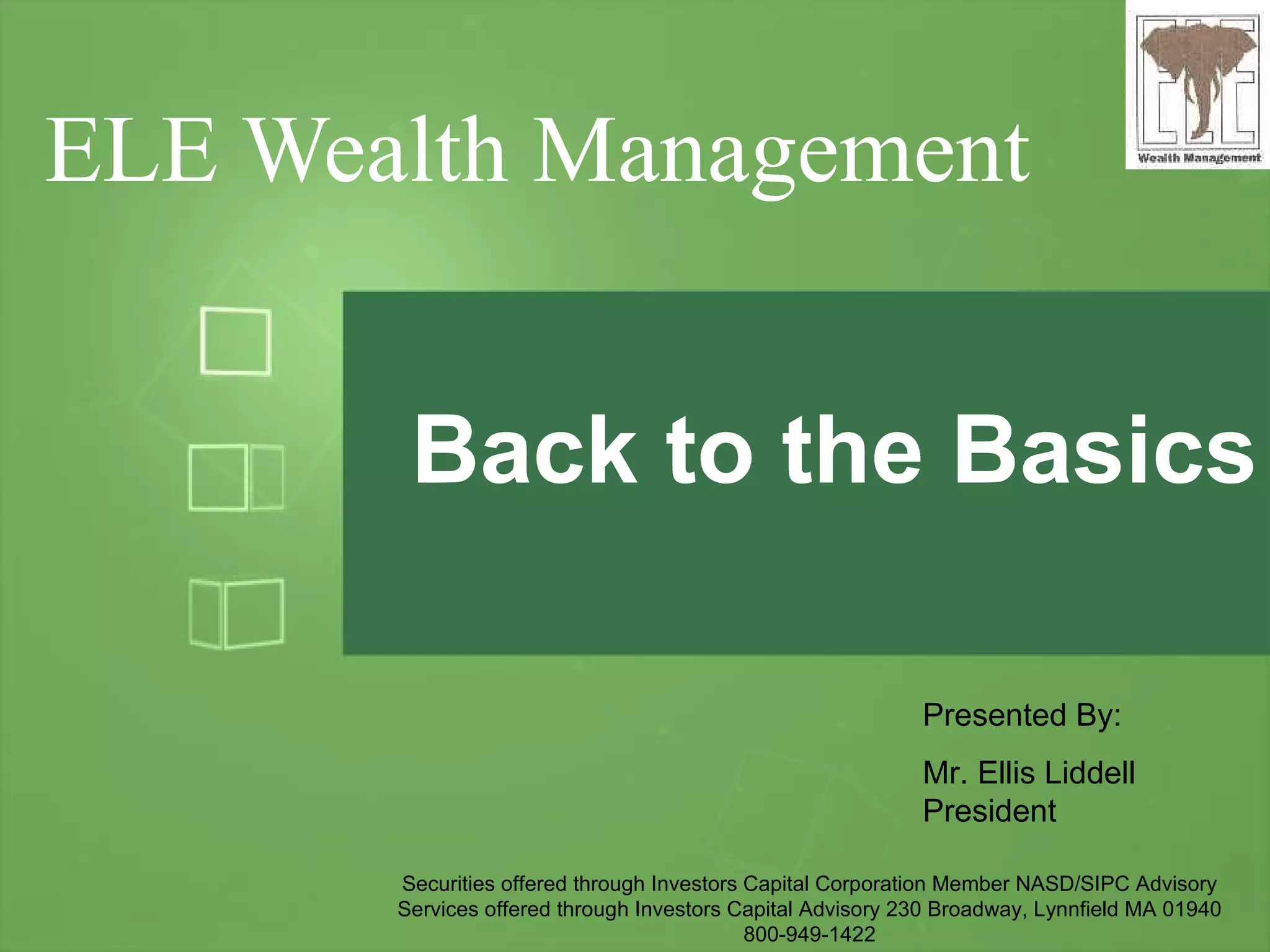 ELE Wealth Management

ELE
Wealth Management

Back to the Basics

Presented By:

Mr. Ellis Liddell
President

Securities offered through Investors Capital Corporation Member NASD/SIPC Advisory Services offered through Investors Capital Advisory 230 Broadway, Lynnfield MA 01940
800-949-1422